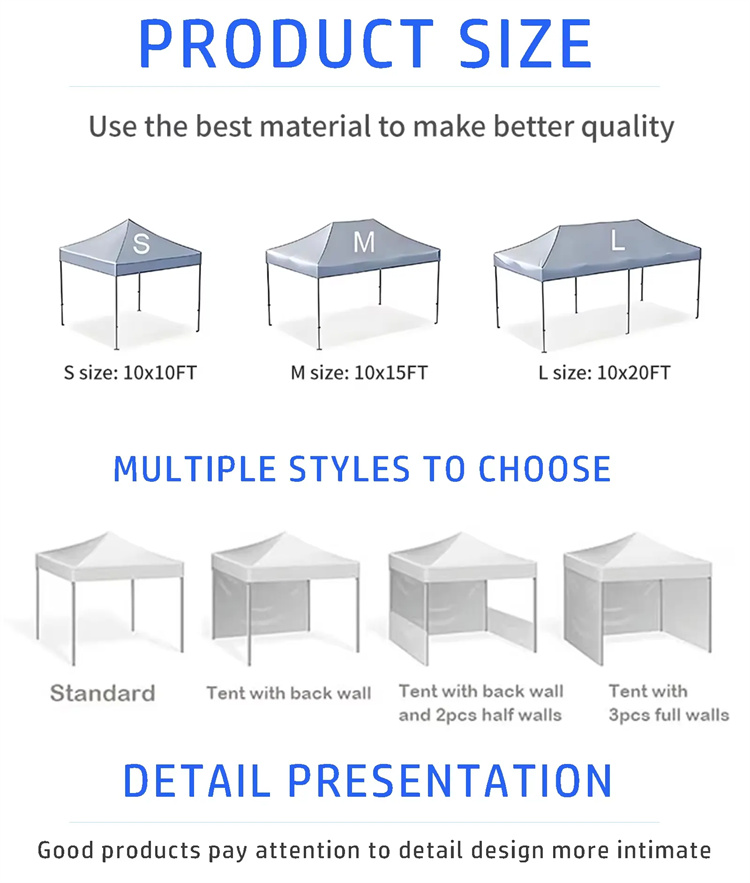 PRODUCT SIZE

Use the best material to make better quality

S

M

L

S size: 10x10FT

M size: 10x15FT

L size: 10x20FT

MULTIPLE STYLES TO CHOOSE

Standard

Tent with back wall

Tent with back wall and 2pcs half walls

Tent with 3pcs full walls

DETAIL PRESENTATION

Good products pay attention to detail design more intimate